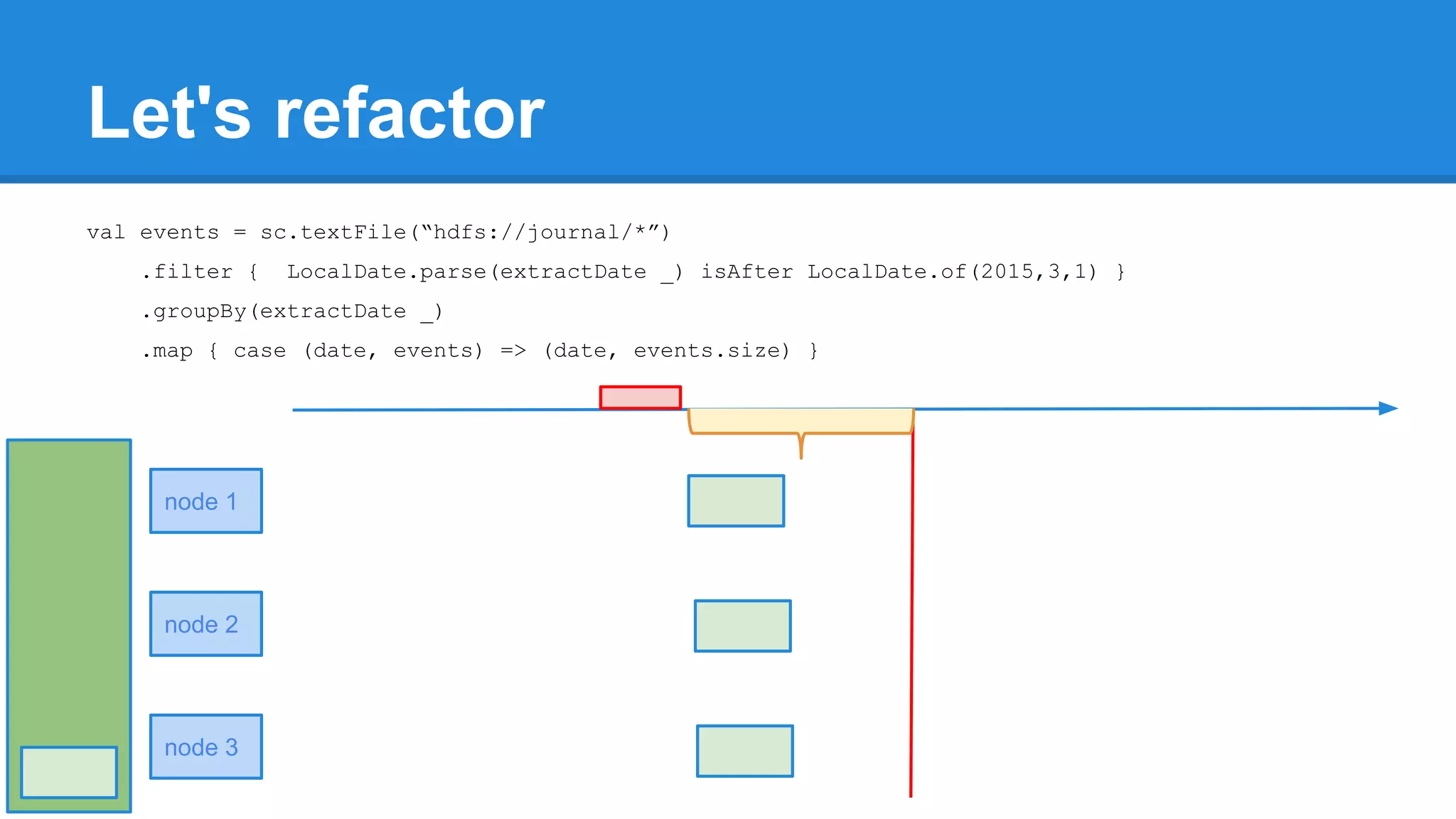 Let's refactor

val events = sc.textFile(“hdfs://journal/*”)
    .filter { LocalDate.parse(extractDate _) isAfter LocalDate.of(2015,3,1) }
    .groupBy(extractDate _)
    .map { case (date, events) => (date, events.size) }

node 1

node 2

node 3